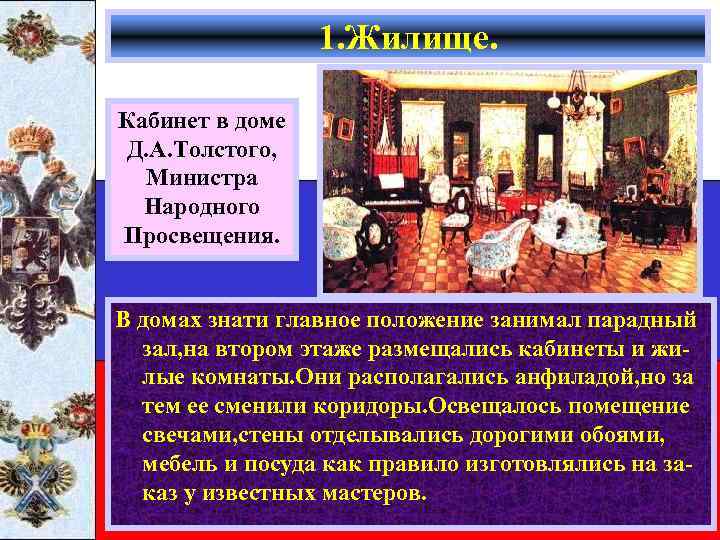 1.Жилище.

Кабинет в доме Д.А.Толстого, Министра Народного Просвещения.

В домах знати главное положение занимал парадный зал,на втором этаже размещались кабинеты и жилые комнаты.Они располагались анфиладой,но за тем ее сменили коридоры.Освещалось помещение свечами,стены отделывались дорогими обоями, мебель и посуда как правило изготовлялись на заказ у известных мастеров.